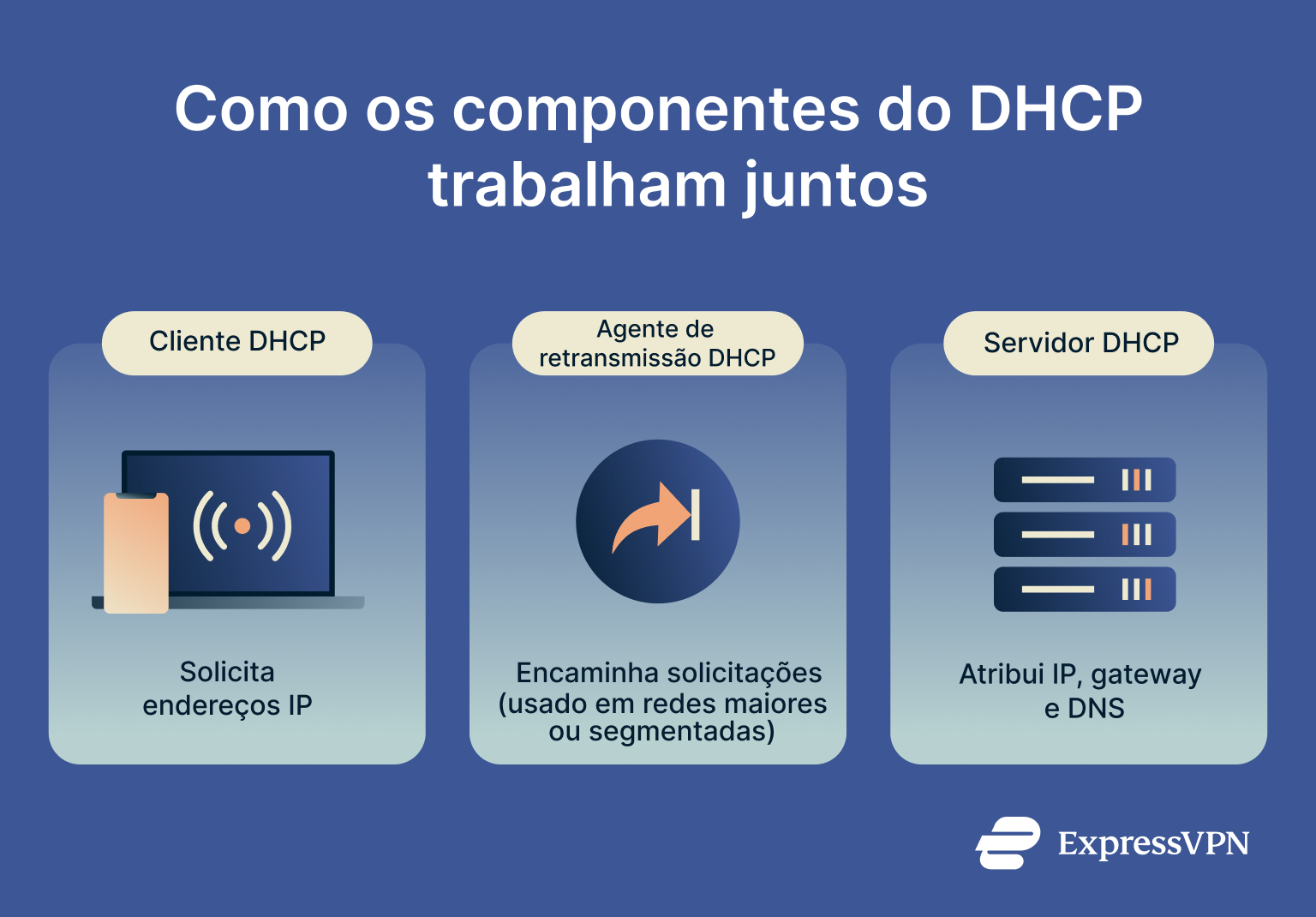 Como os componentes do DHCP trabalham juntos

Cliente DHCP

Solicita endereços IP

Agente de retransmissão DHCP

Encaminha solicitações (usado em redes maiores ou segmentadas)

Servidor DHCP

Atribui IP, gateway e DNS

ExpressVPN